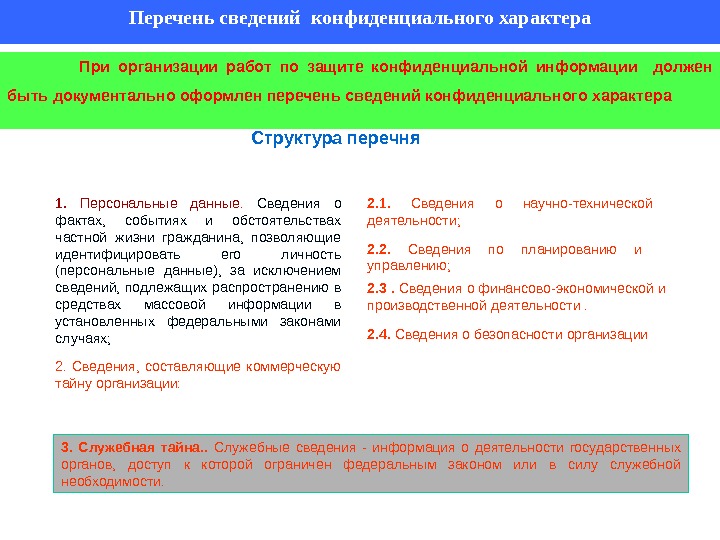 Перечень сведений конфиденциального характера

При организации работ по защите конфиденциальной информации должен быть документально оформлен перечень сведений конфиденциального характера

Структура перечня

1. Персональные данные. Сведения о фактах, событиях и обстоятельствах частной жизни гражданина, позволяющие идентифицировать его личность (персональные данные), за исключением сведений, подлежащих распространению в средствах массовой информации в установленных федеральными законами случаях;

2. Сведения, составляющие коммерческую тайну организации:

2.1. Сведения о научно-технической деятельности;

2.2. Сведения по планированию и управлению;

2.3 . Сведения о финансово-экономической и производственной деятельности .

2.4. Сведения о безопасности организации

3. Служебная тайна.. Служебные сведения - информация о деятельности государственных органов, доступ к которой ограничен федеральным законом или в силу служебной необходимости.